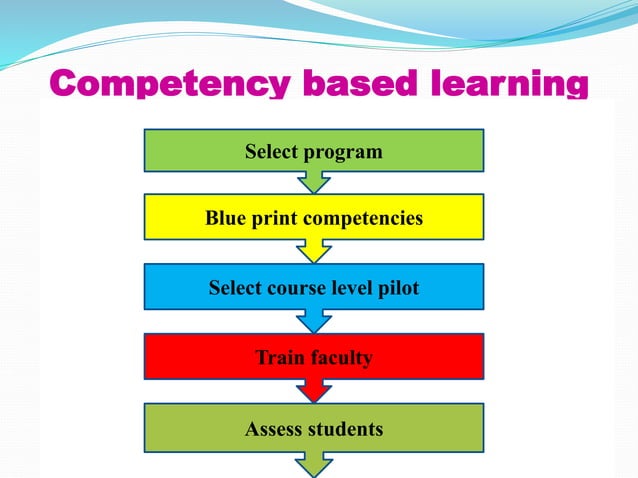 Competency based learning

Select program

Blue print competencies

Select course level pilot

Train faculty

Assess students